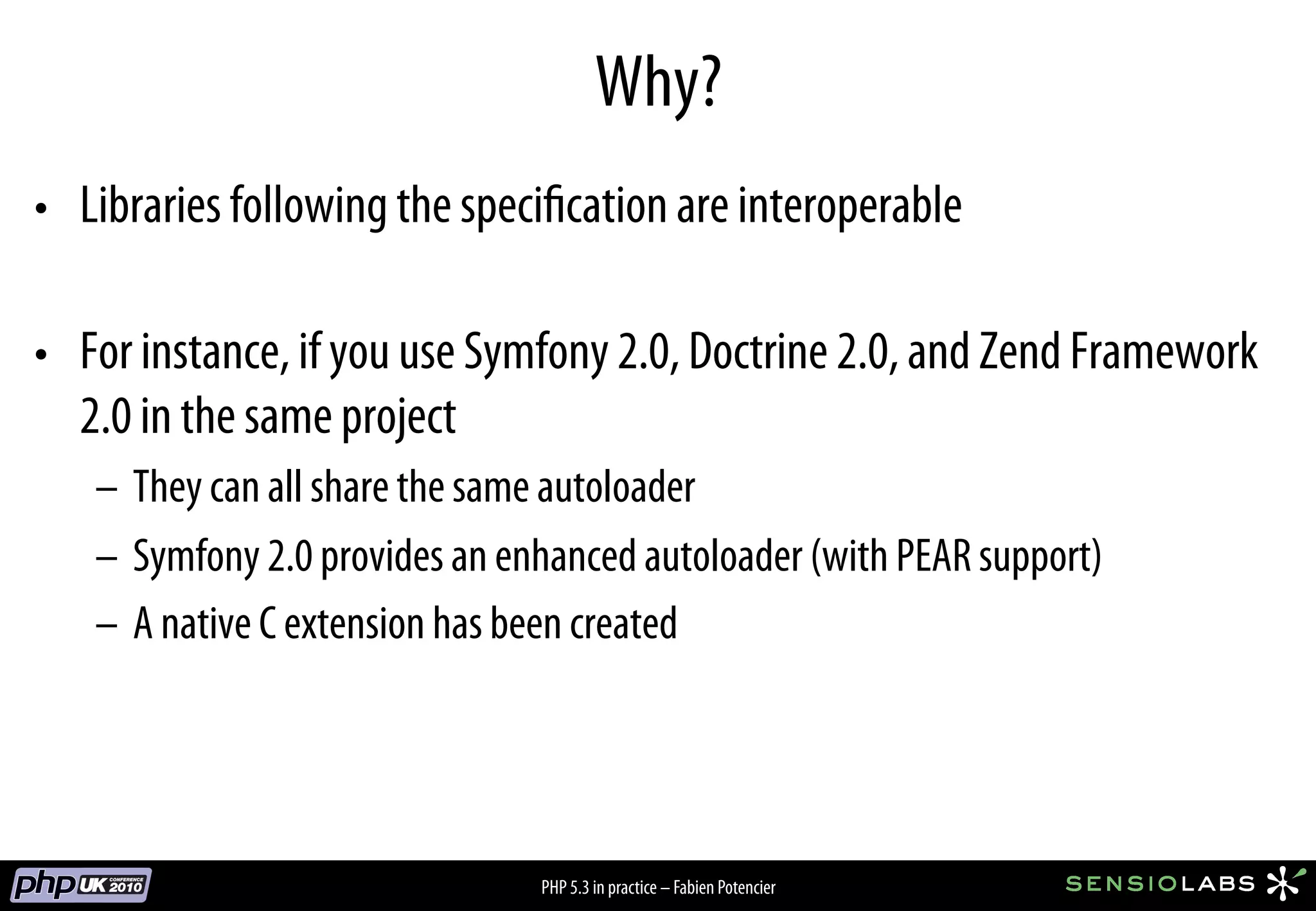 Why?

• Libraries following the specification are interoperable

• For instance, if you use Symfony 2.0, Doctrine 2.0, and Zend Framework 2.0 in the same project
– They can all share the same autoloader
– Symfony 2.0 provides an enhanced autoloader (with PEAR support)
– A native C extension has been created

php UK CONFERENCE 2010

PHP 5.3 in practice – Fabien Potencier

SENSIOLABS